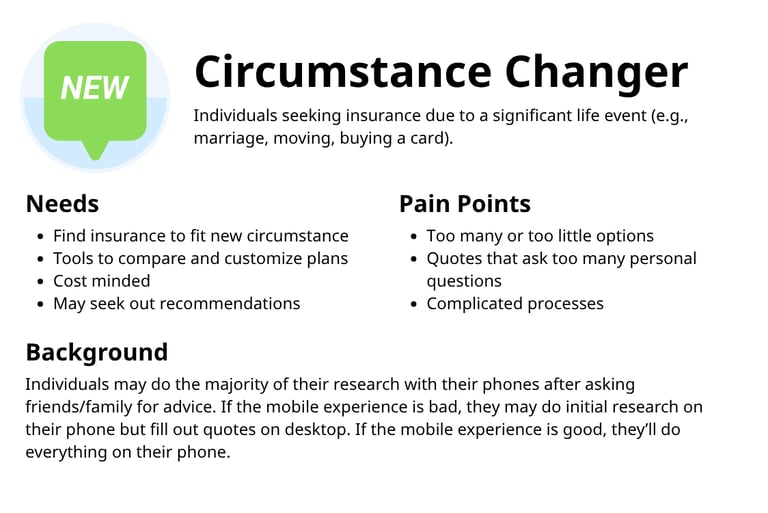 NEW

Circumstance Changer

Individuals seeking insurance due to a significant life event (e.g., marriage, moving, buying a card).

Needs
• Find insurance to fit new circumstance
• Tools to compare and customize plans
• Cost minded
• May seek out recommendations

Pain Points
• Too many or too little options
• Quotes that ask too many personal questions
• Complicated processes

Background

Individuals may do the majority of their research with their phones after asking friends/family for advice. If the mobile experience is bad, they may do initial research on their phone but fill out quotes on desktop. If the mobile experience is good, they'll do everything on their phone.